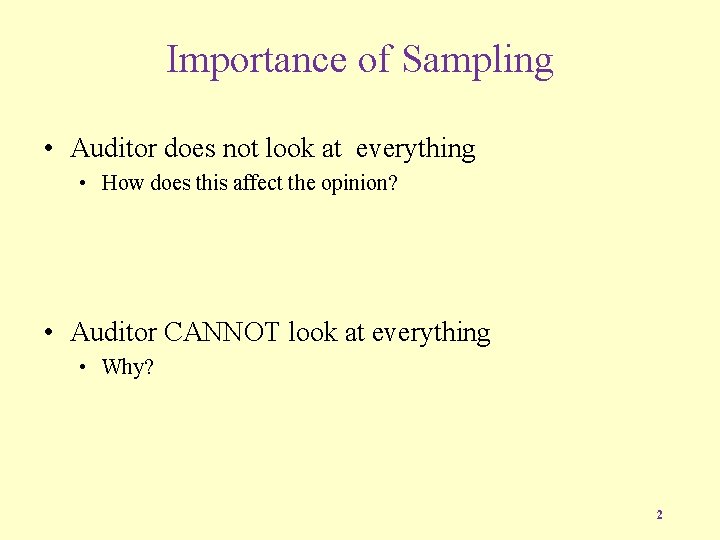 Importance of Sampling

• Auditor does not look at everything
• How does this affect the opinion?

• Auditor CANNOT look at everything
• Why?

2